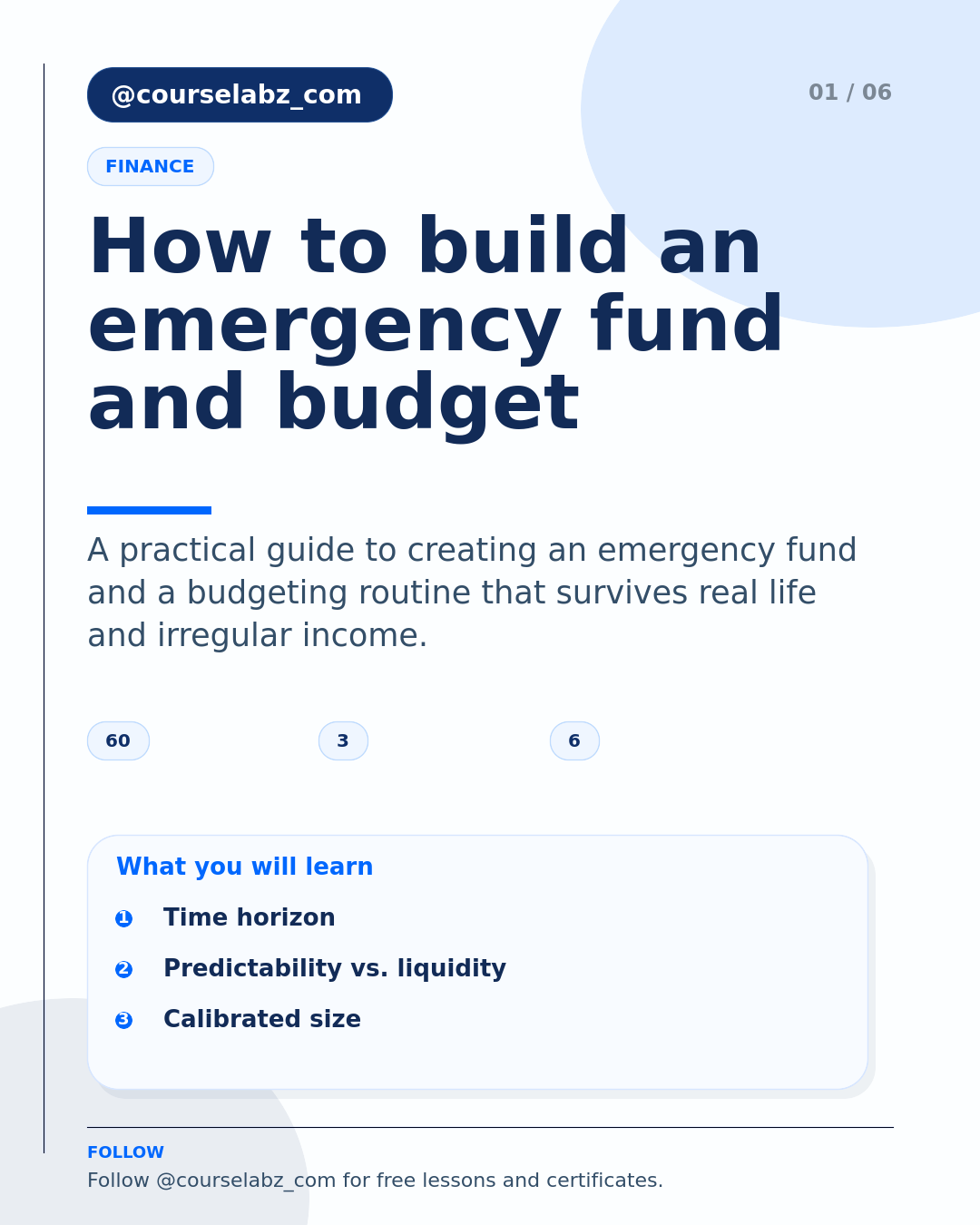 @courselabz_com

01 / 06

FINANCE

How to build an emergency fund and budget

A practical guide to creating an emergency fund and a budgeting routine that survives real life and irregular income.

60

3

6

What you will learn

1 Time horizon

2 Predictability vs. liquidity

3 Calibrated size

FOLLOW

Follow @courselabz_com for free lessons and certificates.